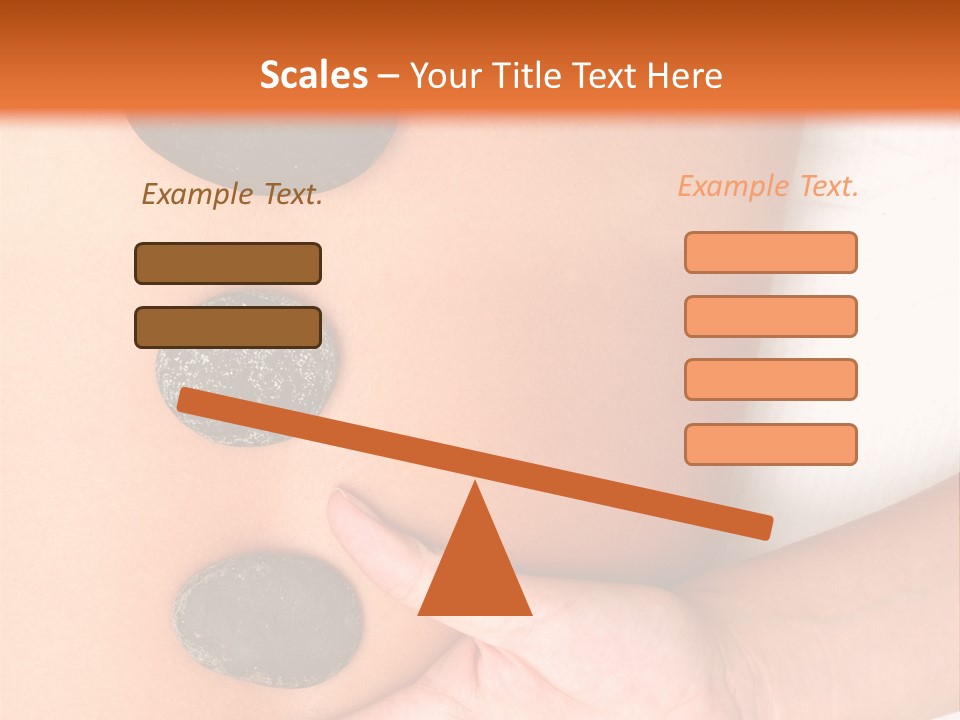 Scales – Your Title Text Here

Example Text.

Example Text.